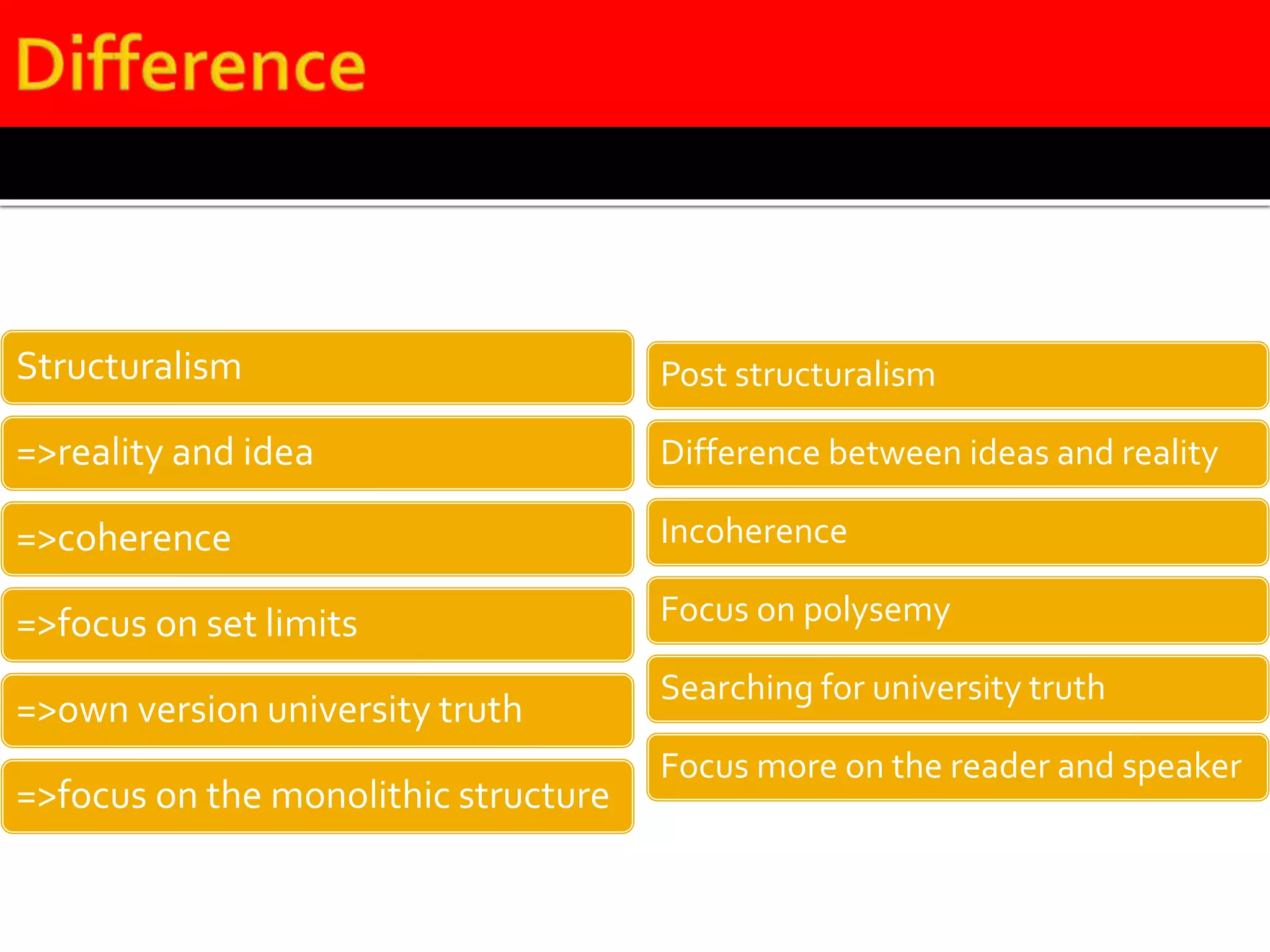 Difference

Structuralism

=>reality and idea

=>coherence

=>focus on set limits

=>own version university truth

=>focus on the monolithic structure

Post structuralism

Difference between ideas and reality

Incoherence

Focus on polysemy

Searching for university truth

Focus more on the reader and speaker